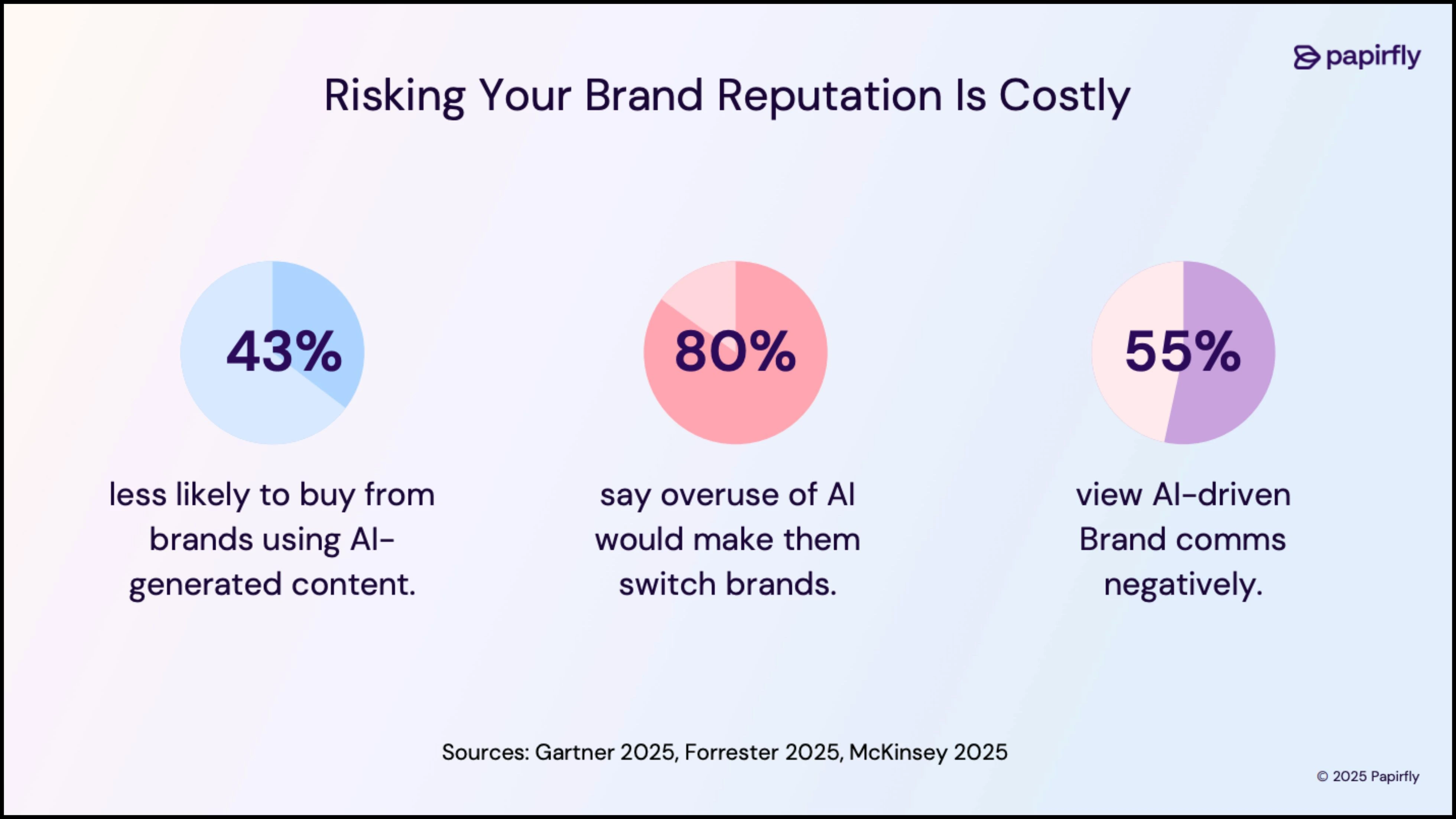 papirfly

Risking Your Brand Reputation Is Costly

43%

less likely to buy from brands using AI-generated content.

80%

say overuse of AI would make them switch brands.

55%

view AI-driven Brand comms negatively.

Sources: Gartner 2025, Forrester 2025, McKinsey 2025

© 2025 Papirfly